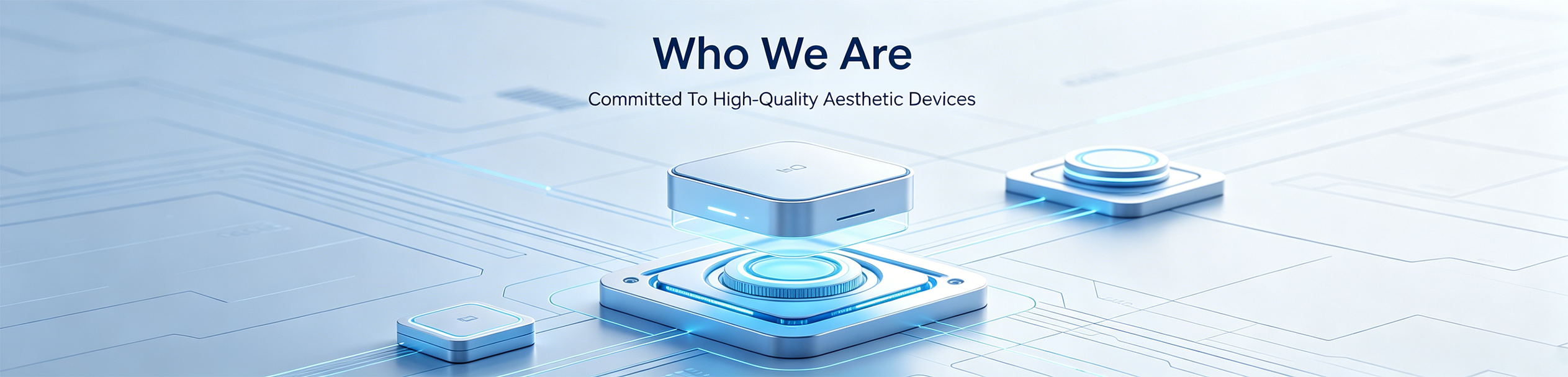 Who We Are

Committed To High-Quality Aesthetic Devices